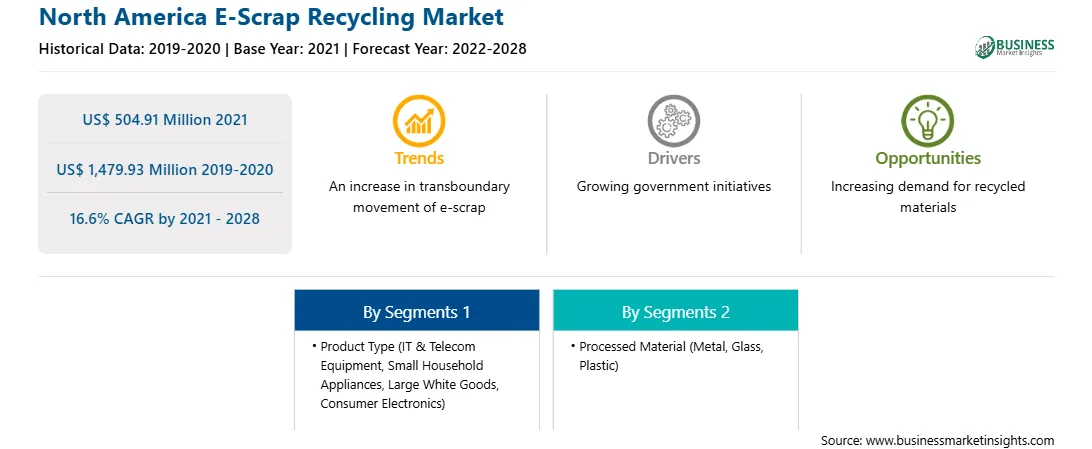 North America E-Scrap Recycling Market

Historical Data: 2019-2020 | Base Year: 2021 | Forecast Year: 2022-2028

BUSINESS Market Insights

US$ 504.91 Million 2021

US$ 1,479.93 Million 2019-2020

16.6% CAGR by 2021 - 2028

Trends
An increase in transboundary movement of e-scrap

Drivers
Growing government initiatives

Opportunities
Increasing demand for recycled materials

By Segments 1

• Product Type (IT & Telecom Equipment, Small Household Appliances, Large White Goods, Consumer Electronics)

By Segments 2

• Processed Material (Metal, Glass, Plastic)

Source: www.businessmarketinsights.com